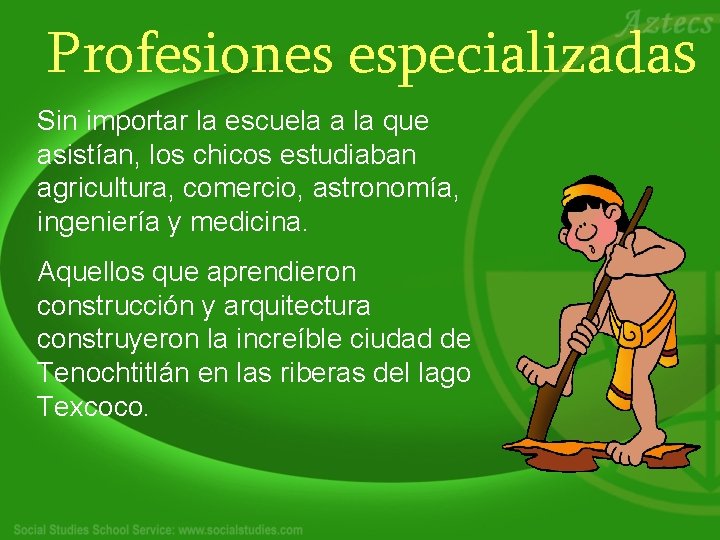 Aztecs

Profesiones especializadas

Sin importar la escuela a la que asistían, los chicos estudiaban agricultura, comercio, astronomía, ingeniería y medicina.

Aquellos que aprendieron construcción y arquitectura construyeron la increíble ciudad de Tenochtitlán en las riberas del lago Texcoco.

Social Studies School Service: www.socialstudies.com